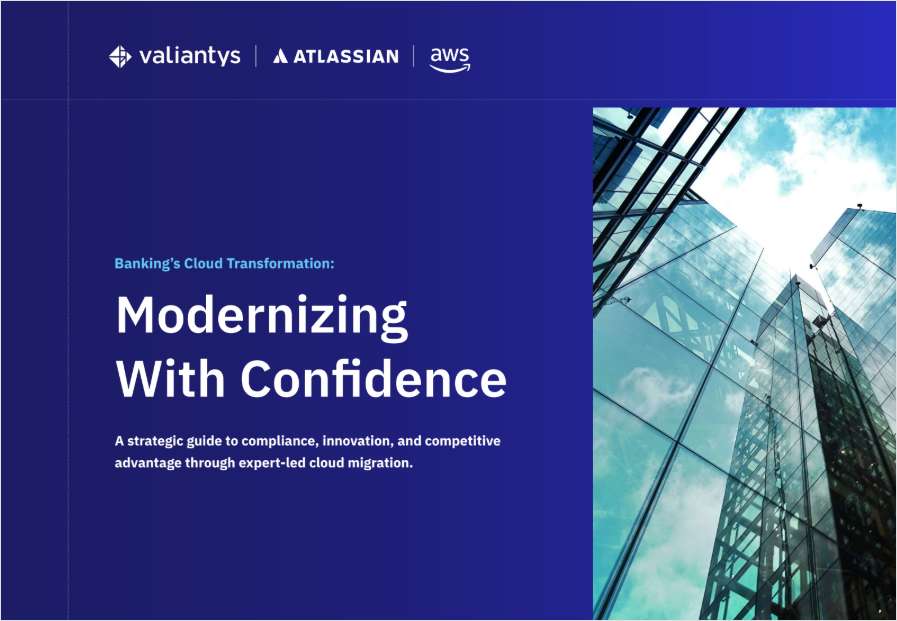 valiantys | ATLASSIAN | aws

Banking's Cloud Transformation:

Modernizing With Confidence

A strategic guide to compliance, innovation, and competitive advantage through expert-led cloud migration.